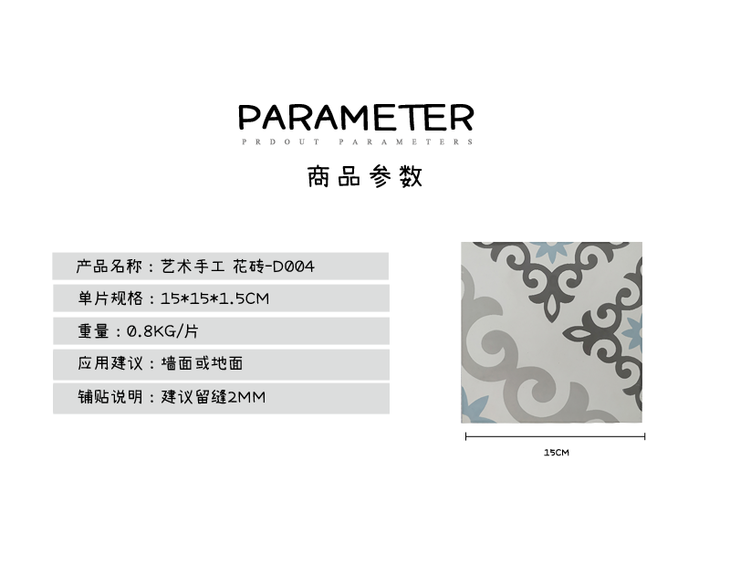 PARAMETER
PRDOUT PARAMETERS
商品参数

产品名称：艺术手工 花砖-D004

单片规格：15*15*1.5CM

重量：0.8KG/片

应用建议：墙面或地面

铺贴说明：建议留缝2MM

15CM